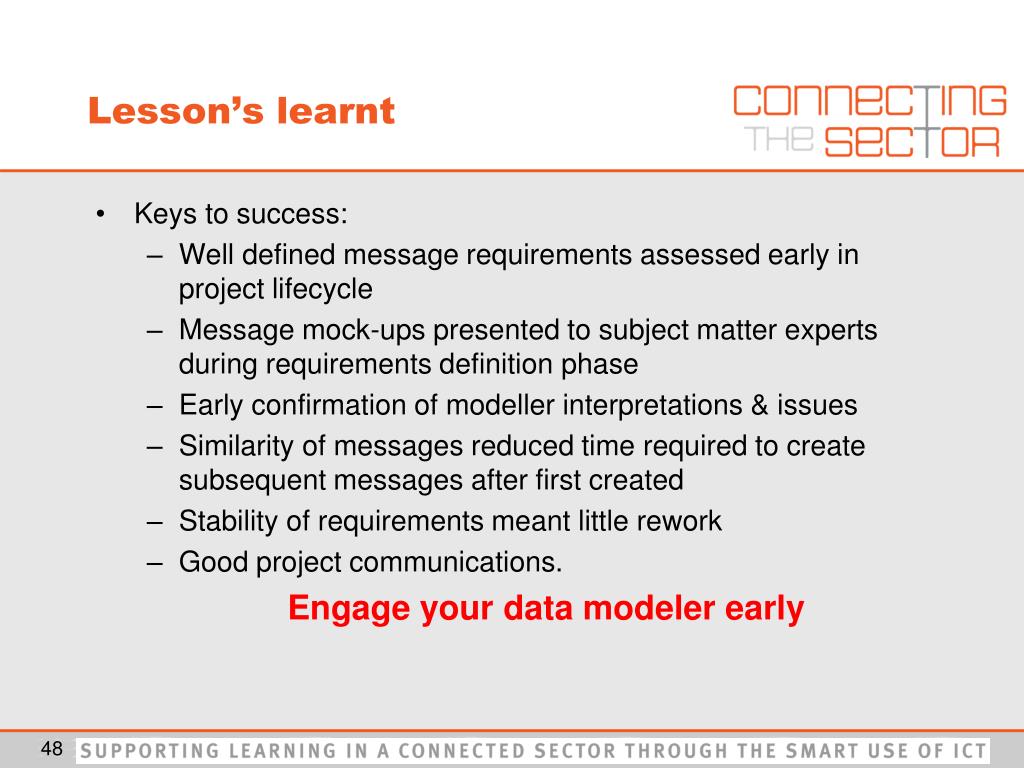 Lesson's learnt

CONNECTING THE SECTOR

• Keys to success:
– Well defined message requirements assessed early in project lifecycle
– Message mock-ups presented to subject matter experts during requirements definition phase
– Early confirmation of modeller interpretations & issues
– Similarity of messages reduced time required to create subsequent messages after first created
– Stability of requirements meant little rework
– Good project communications.

Engage your data modeler early

48

SUPPORTING LEARNING IN A CONNECTED SECTOR THROUGH THE SMART USE OF ICT